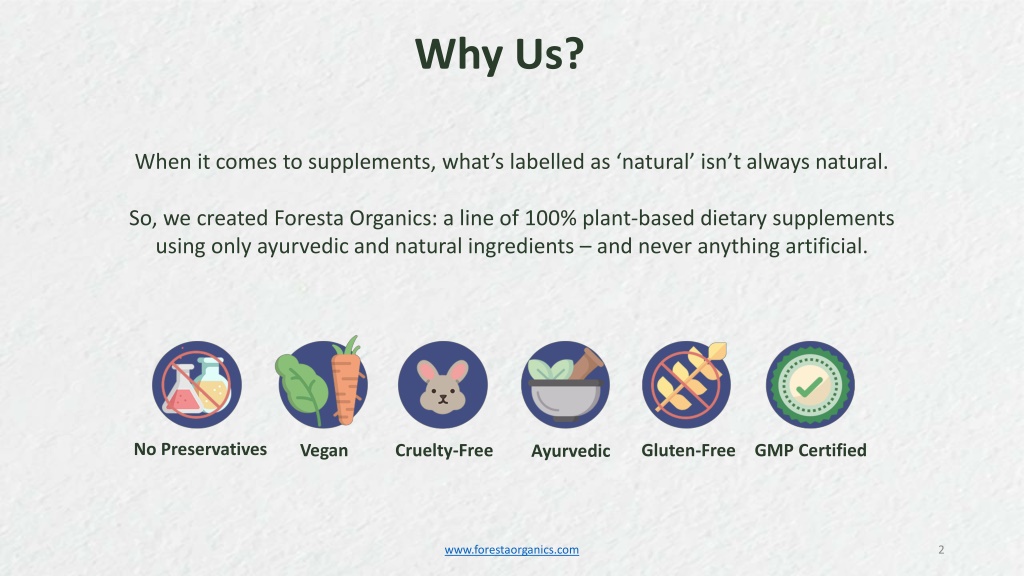 Why Us?

When it comes to supplements, what's labelled as 'natural' isn't always natural.

So, we created Foresta Organics: a line of 100% plant-based dietary supplements using only ayurvedic and natural ingredients – and never anything artificial.

No Preservatives Vegan Cruelty-Free Ayurvedic Gluten-Free GMP Certified

www.forestaorganics.com

2